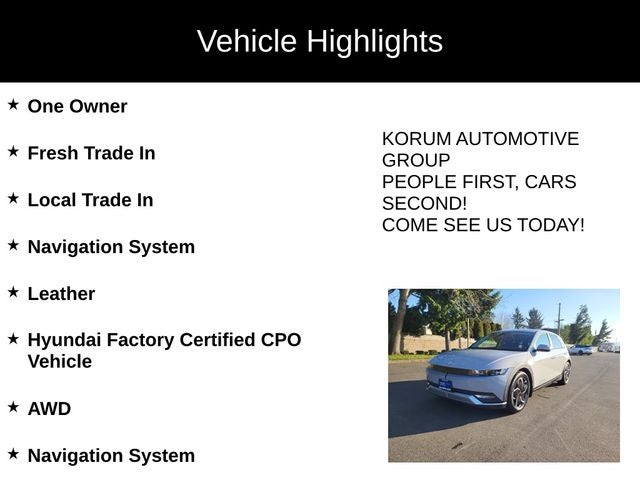 Vehicle Highlights

★ One Owner

★ Fresh Trade In

★ Local Trade In

★ Navigation System

★ Leather

★ Hyundai Factory Certified CPO Vehicle

★ AWD

★ Navigation System

KORUM AUTOMOTIVE GROUP
PEOPLE FIRST, CARS SECOND!
COME SEE US TODAY!